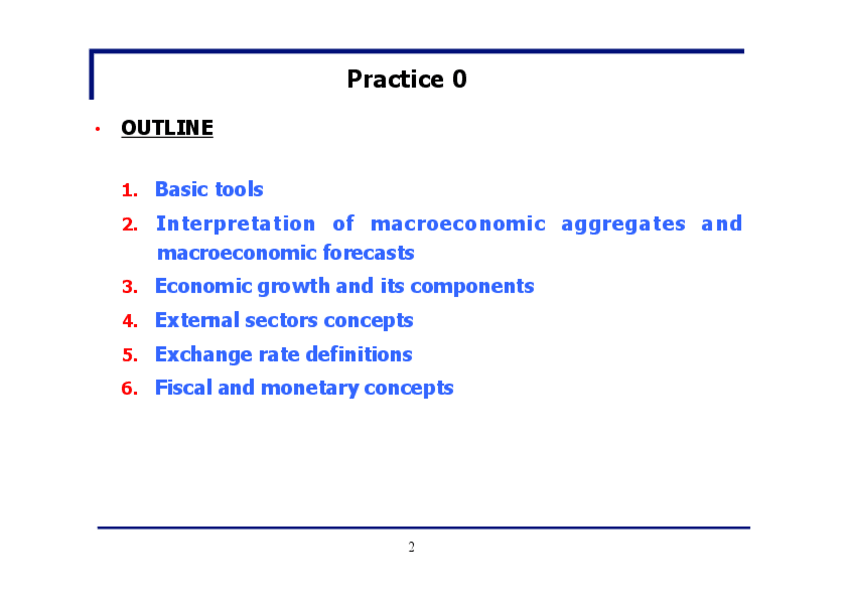 Practice 0

• OUTLINE

1. Basic tools
2. Interpretation of macroeconomic aggregates and macroeconomic forecasts
3. Economic growth and its components
4. External sectors concepts
5. Exchange rate definitions
6. Fiscal and monetary concepts

2